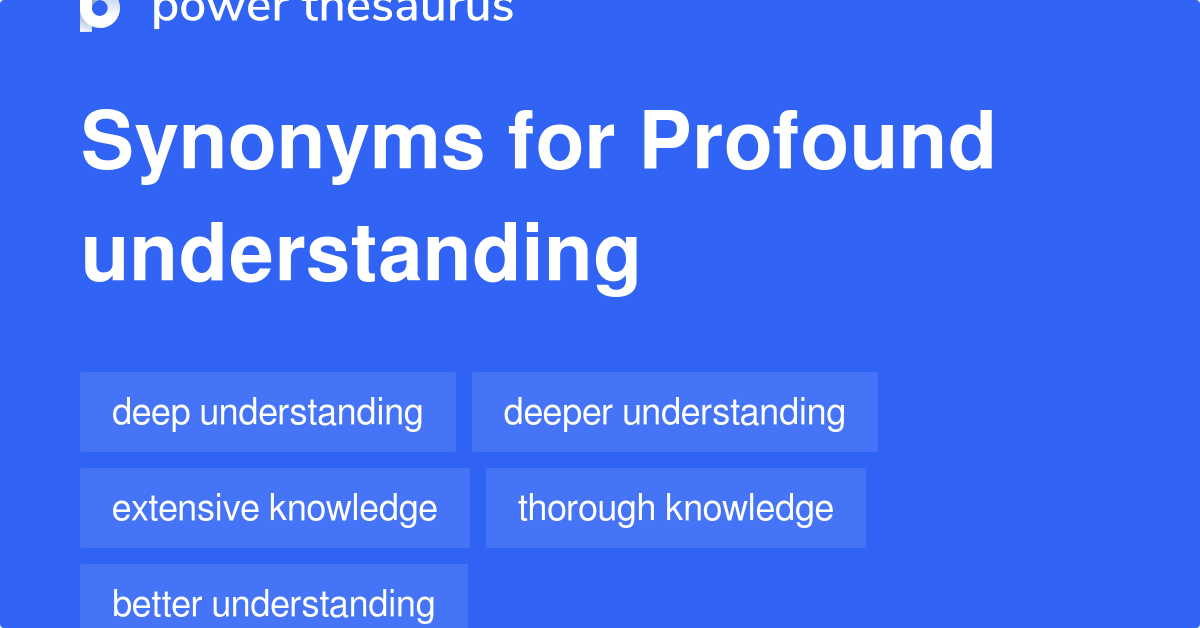 power thesaurus

Synonyms for Profound understanding

deep understanding
deeper understanding
extensive knowledge
thorough knowledge
better understanding